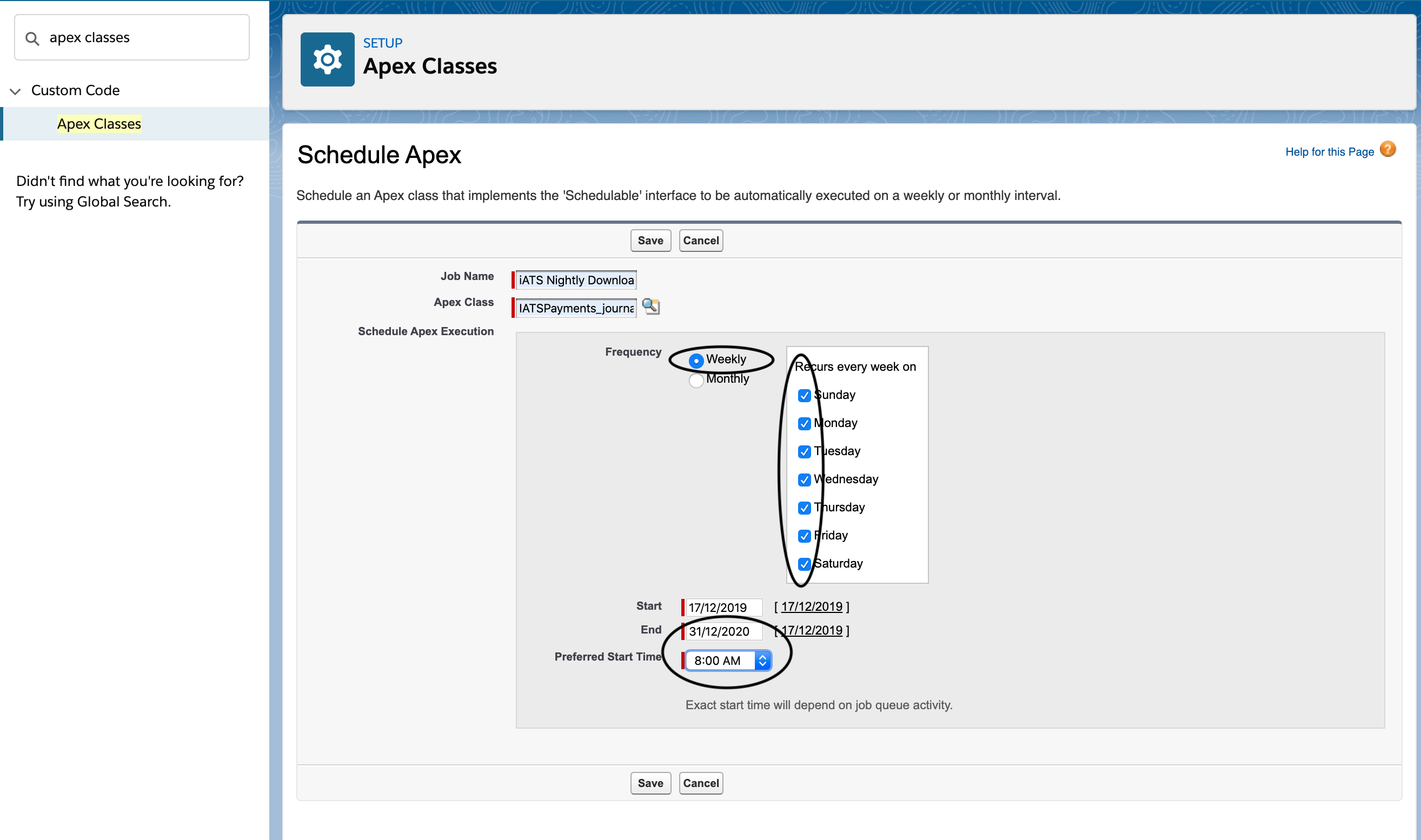 apex classes

Custom Code

Apex Classes

Didn't find what you're looking for? Try using Global Search.

SETUP
Apex Classes

Schedule Apex

Help for this Page

Schedule an Apex class that implements the 'Schedulable' interface to be automatically executed on a weekly or monthly interval.

Save Cancel

Job Name iATS Nightly Downloa

Apex Class IATSPayments_journa

Schedule Apex Execution

Frequency Weekly Monthly

Recurs every week on
Sunday
Monday
Tuesday
Wednesday
Thursday
Friday
Saturday

Start 17/12/2019 [ 17/12/2019 ]

End 31/12/2020 [ 17/12/2019 ]

Preferred Start Time 8:00 AM

Exact start time will depend on job queue activity.

Save Cancel